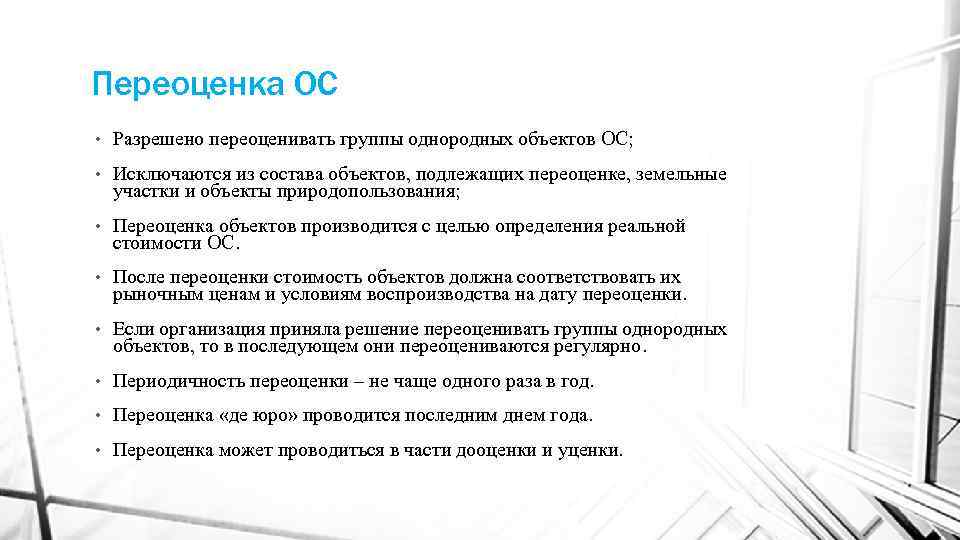 Переоценка ОС

• Разрешено переоценивать группы однородных объектов ОС;

• Исключаются из состава объектов, подлежащих переоценке, земельные участки и объекты природопользования;

• Переоценка объектов производится с целью определения реальной стоимости ОС.

• После переоценки стоимость объектов должна соответствовать их рыночным ценам и условиям воспроизводства на дату переоценки.

• Если организация приняла решение переоценивать группы однородных объектов, то в последующем они переоцениваются регулярно.

• Периодичность переоценки – не чаще одного раза в год.

• Переоценка «де юро» проводится последним днем года.

• Переоценка может проводиться в части дооценки и уценки.